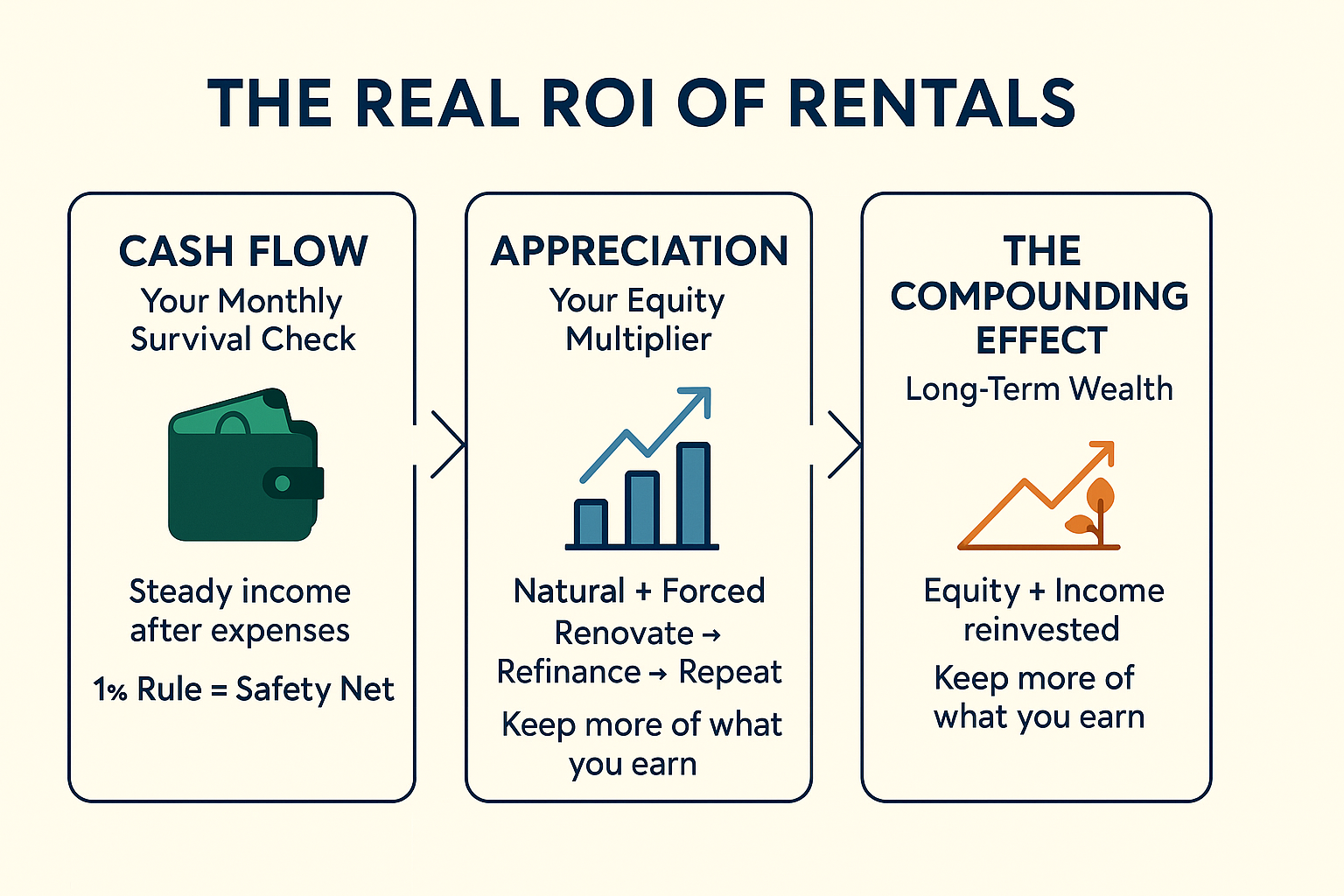 THE REAL ROI OF RENTALS

CASH FLOW
Your Monthly Survival Check

Steady income after expenses

1% Rule = Safety Net

APPRECIATION
Your Equity Multiplier

Natural + Forced
Renovate → Refinance → Repeat

Keep more of what you earn

THE COMPOUNDING EFFECT
Long-Term Wealth

Equity + Income reinvested

Keep more of what you earn